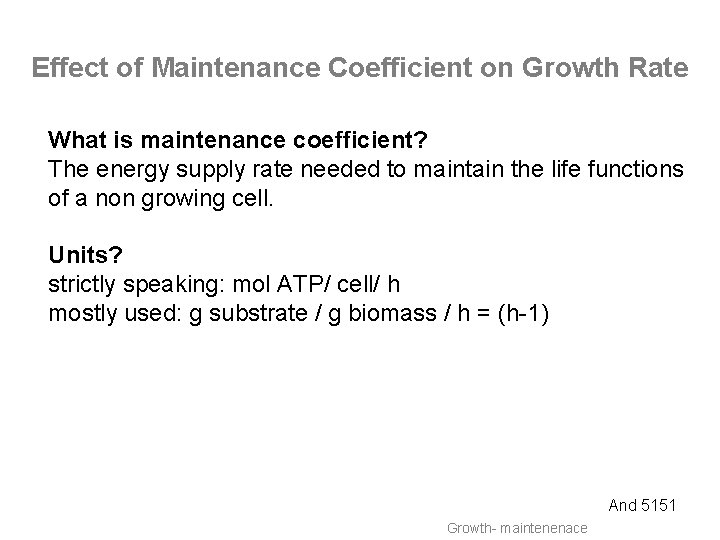 Effect of Maintenance Coefficient on Growth Rate

What is maintenance coefficient?
The energy supply rate needed to maintain the life functions of a non growing cell.

Units?
strictly speaking: mol ATP/ cell/ h
mostly used: g substrate / g biomass / h = (h-1)

And 5151

Growth- maintenenace